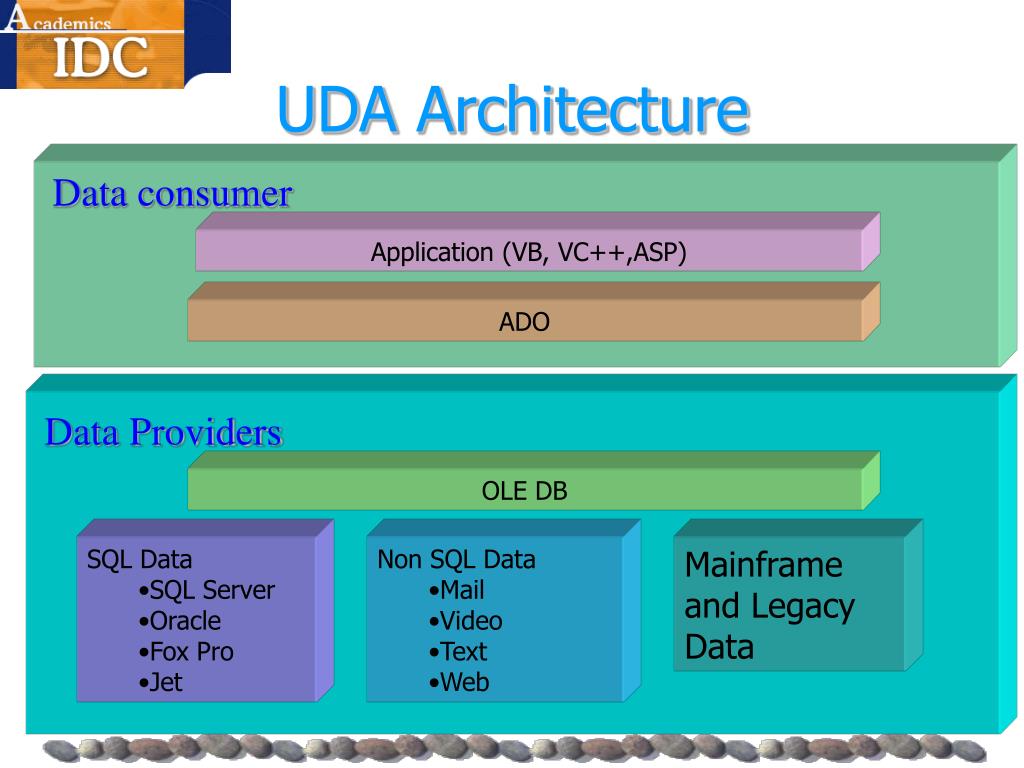 Academics
IDC

UDA Architecture

Data consumer

Application (VB, VC++,ASP)

ADO

Data Providers

OLE DB

SQL Data
•SQL Server
•Oracle
•Fox Pro
•Jet

Non SQL Data
•Mail
•Video
•Text
•Web

Mainframe and Legacy Data